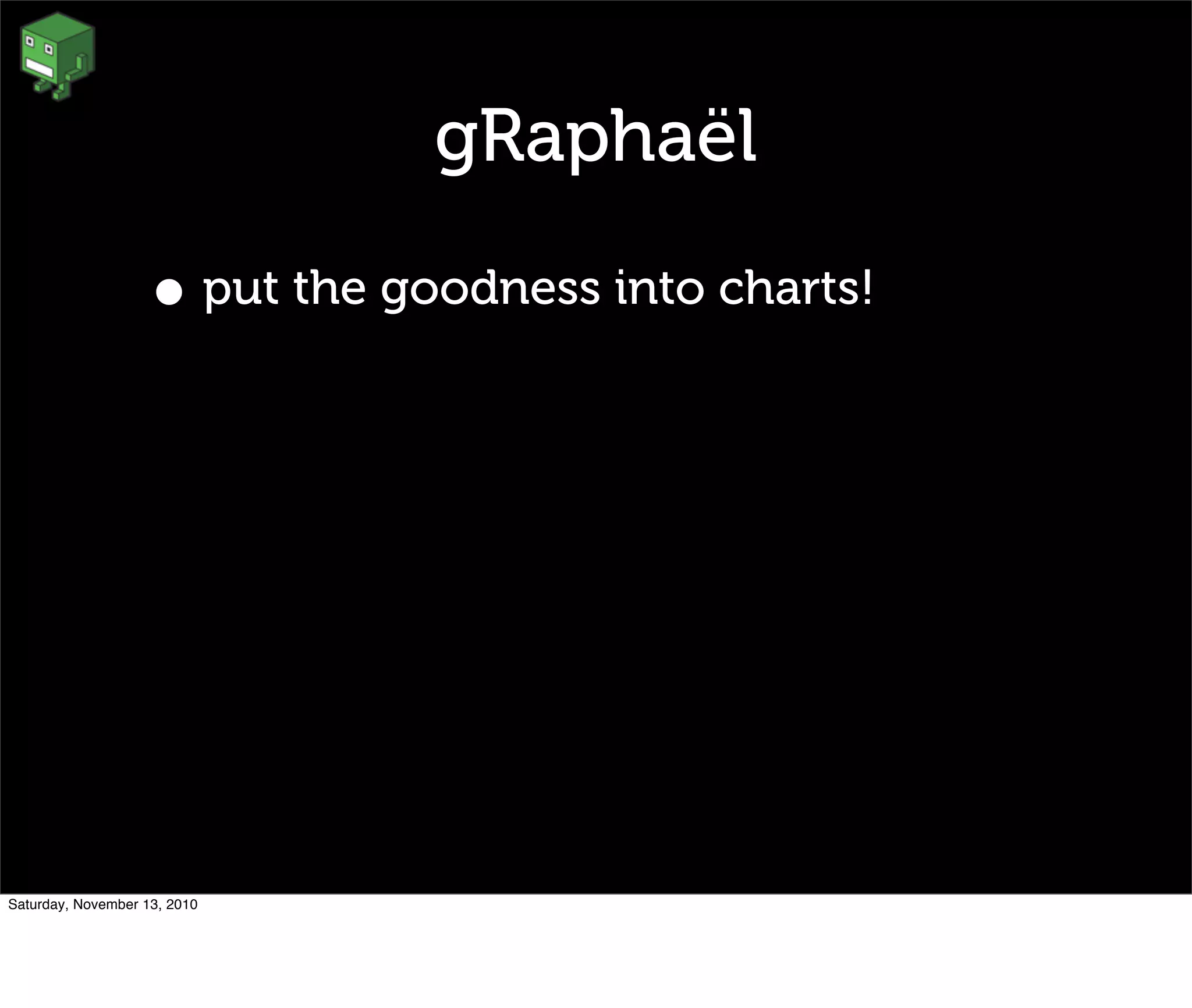 gRaphaël

• put the goodness into charts!

Saturday, November 13, 2010